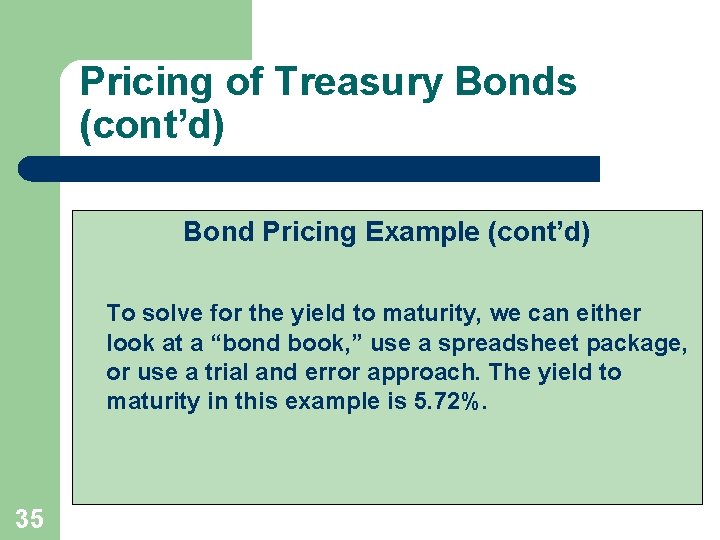 Pricing of Treasury Bonds (cont’d)

Bond Pricing Example (cont’d)

To solve for the yield to maturity, we can either look at a “bond book,” use a spreadsheet package, or use a trial and error approach. The yield to maturity in this example is 5.72%.

35